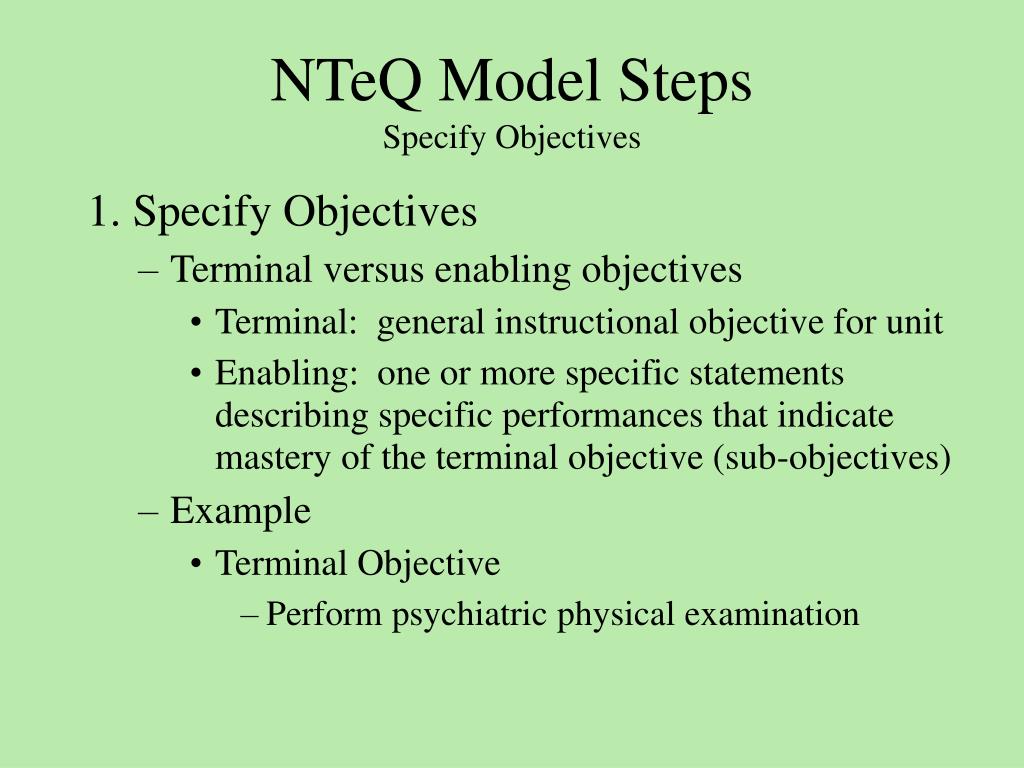 NTeQ Model Steps
Specify Objectives

1. Specify Objectives
– Terminal versus enabling objectives
• Terminal: general instructional objective for unit
• Enabling: one or more specific statements describing specific performances that indicate mastery of the terminal objective (sub-objectives)
– Example
• Terminal Objective
– Perform psychiatric physical examination